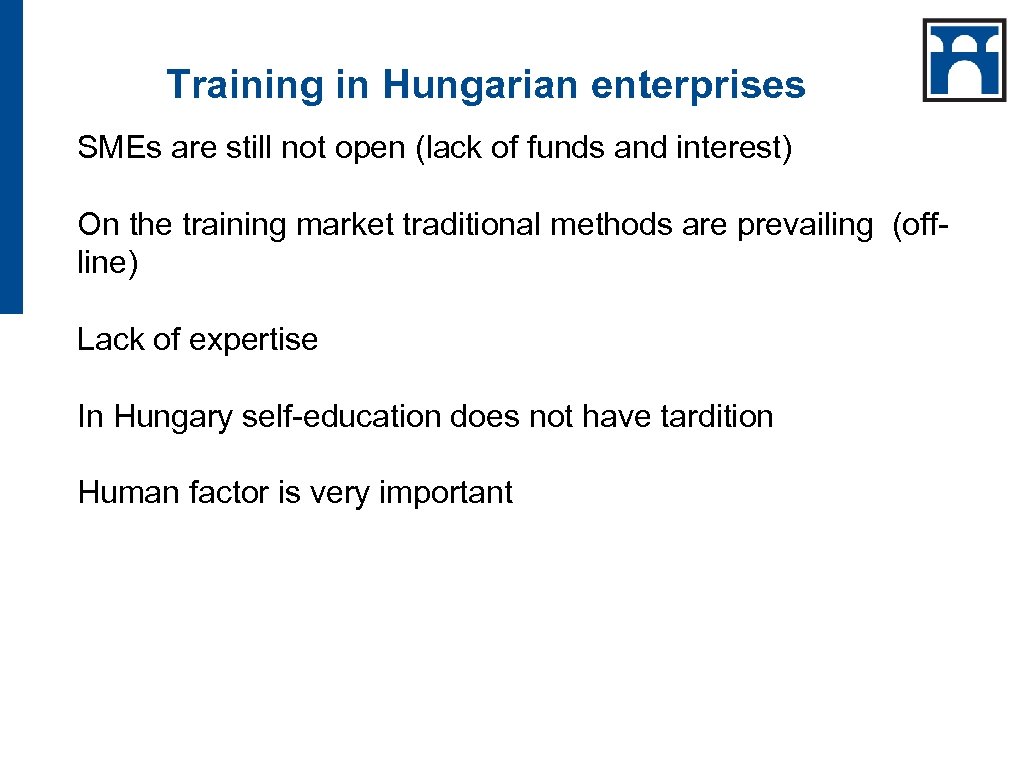 Training in Hungarian enterprises

SMEs are still not open (lack of funds and interest)

On the training market traditional methods are prevailing (off-line)

Lack of expertise

In Hungary self-education does not have tardition

Human factor is very important